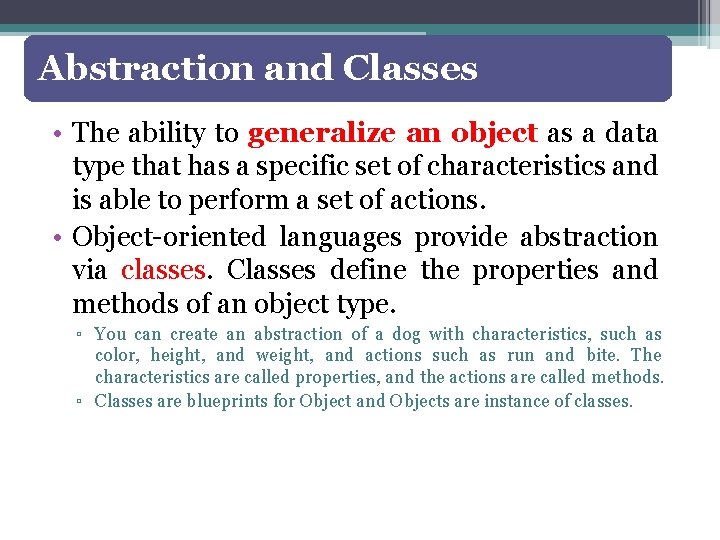 Abstraction and Classes

• The ability to generalize an object as a data type that has a specific set of characteristics and is able to perform a set of actions.

• Object-oriented languages provide abstraction via classes. Classes define the properties and methods of an object type.

▫ You can create an abstraction of a dog with characteristics, such as color, height, and weight, and actions such as run and bite. The characteristics are called properties, and the actions are called methods.

▫ Classes are blueprints for Object and Objects are instance of classes.